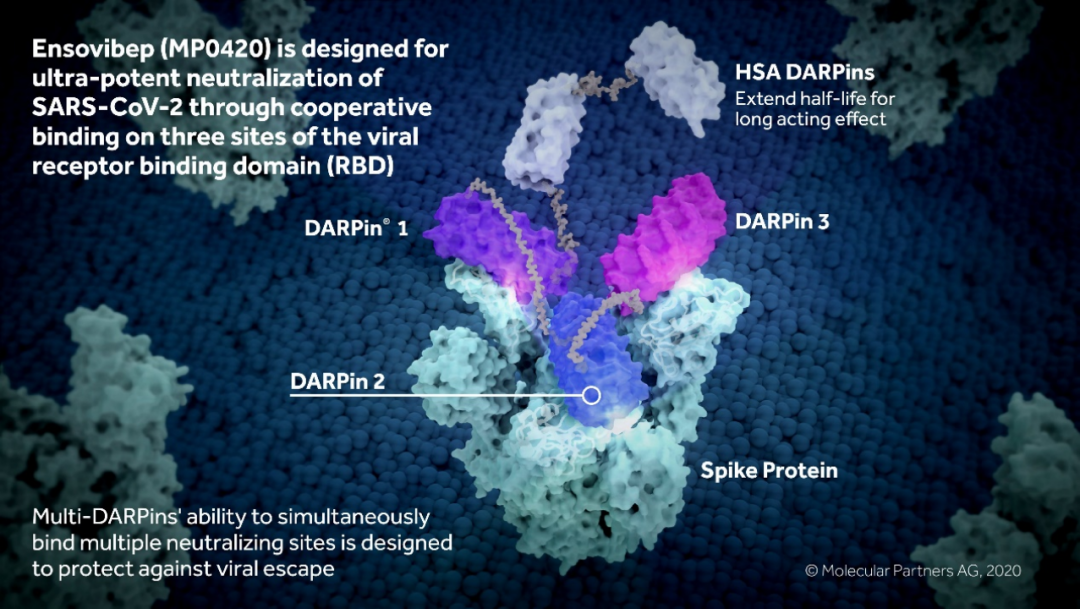 Ensovibep (MP0420) is designed for ultra-potent neutralization of SARS-CoV-2 through cooperative binding on three sites of the viral receptor binding domain (RBD)

HSA DARPins
Extend half-life for long acting effect

DARPin® 1

DARPin 3

DARPin 2

Spike Protein

Multi-DARPins' ability to simultaneously bind multiple neutralizing sites is designed to protect against viral escape

© Molecular Partners AG, 2020